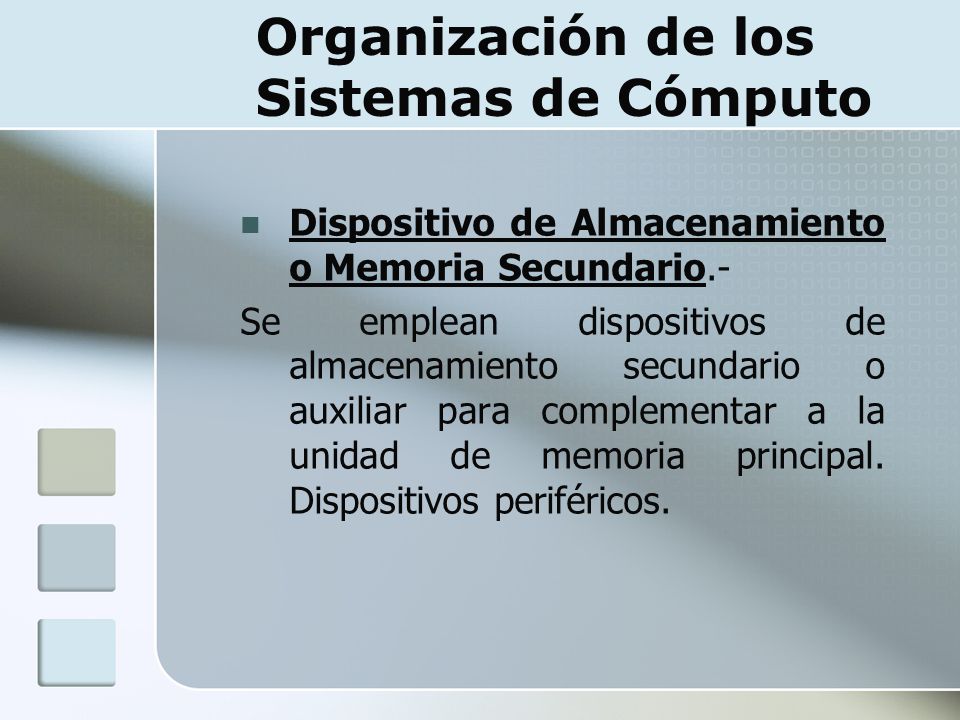 Organización de los Sistemas de Cómputo

Dispositivo de Almacenamiento o Memoria Secundario.-

Se emplean dispositivos de almacenamiento secundario o auxiliar para complementar a la unidad de memoria principal. Dispositivos periféricos.